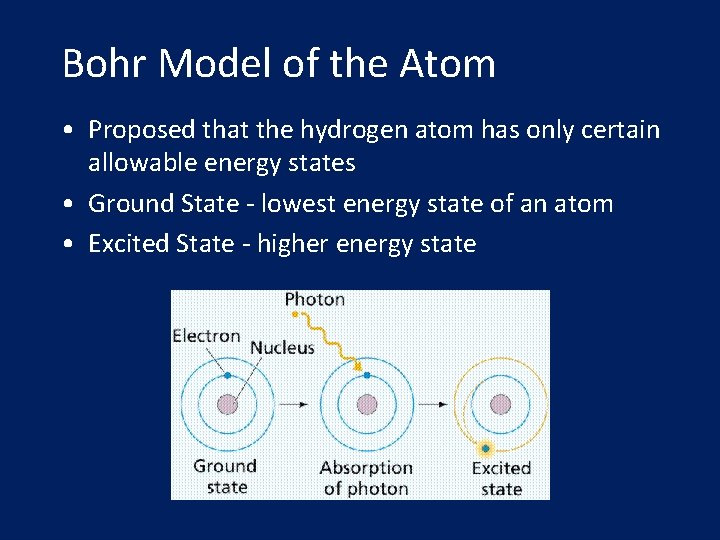 Bohr Model of the Atom

• Proposed that the hydrogen atom has only certain allowable energy states

• Ground State - lowest energy state of an atom

• Excited State - higher energy state

Photon

Electron

Nucleus

Ground state

Absorption of photon

Excited state